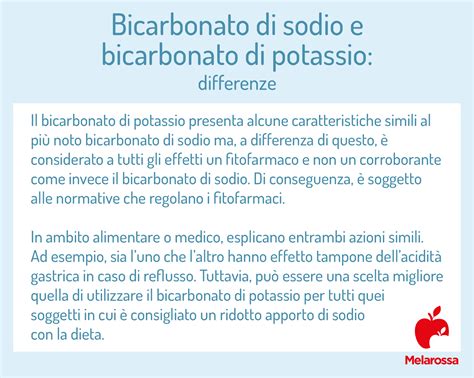 Bicarbonato di sodio e bicarbonato di potassio:
differenze

Il bicarbonato di potassio presenta alcune caratteristiche simili al più noto bicarbonato di sodio ma, a differenza di questo, è considerato a tutti gli effetti un fitofarmaco e non un corroborante come invece il bicarbonato di sodio. Di conseguenza, è soggetto alle normative che regolano i fitofarmaci.

In ambito alimentare o medico, esplicano entrambi azioni simili. Ad esempio, sia l'uno che l'altro hanno effetto tampone dell'acidità gastrica in caso di reflusso. Tuttavia, può essere una scelta migliore quella di utilizzare il bicarbonato di potassio per tutti quei soggetti in cui è consigliato un ridotto apporto di sodio con la dieta.

Melarossa